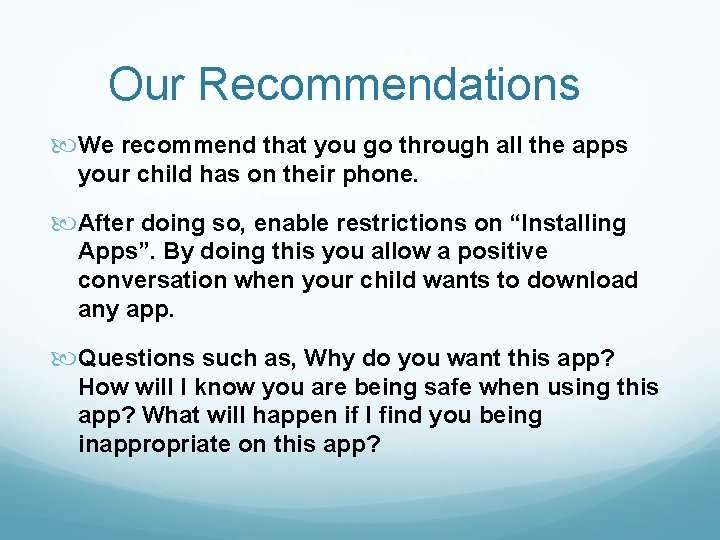 Our Recommendations

We recommend that you go through all the apps your child has on their phone.

After doing so, enable restrictions on “Installing Apps”. By doing this you allow a positive conversation when your child wants to download any app.

Questions such as, Why do you want this app? How will I know you are being safe when using this app? What will happen if I find you being inappropriate on this app?